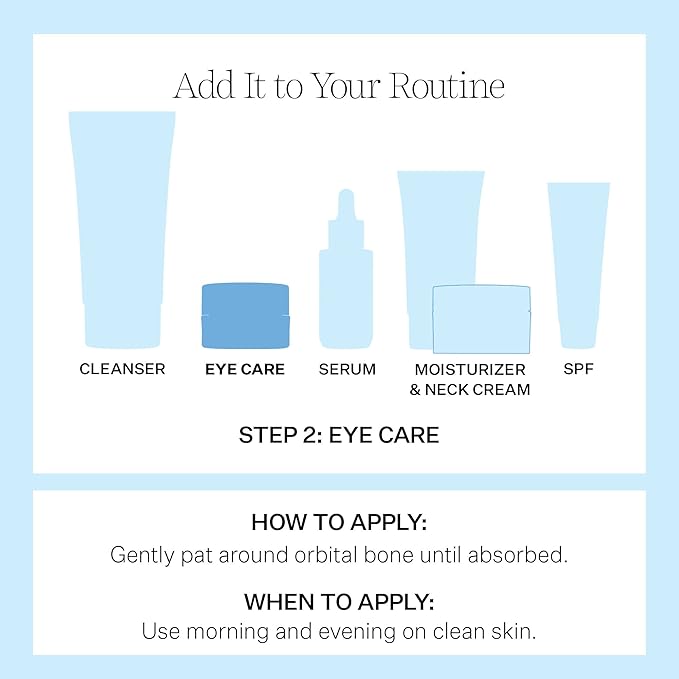 Add It to Your Routine

CLEANSER

EYE CARE

SERUM

MOISTURIZER & NECK CREAM

SPF

STEP 2: EYE CARE

HOW TO APPLY:
Gently pat around orbital bone until absorbed.

WHEN TO APPLY:
Use morning and evening on clean skin.